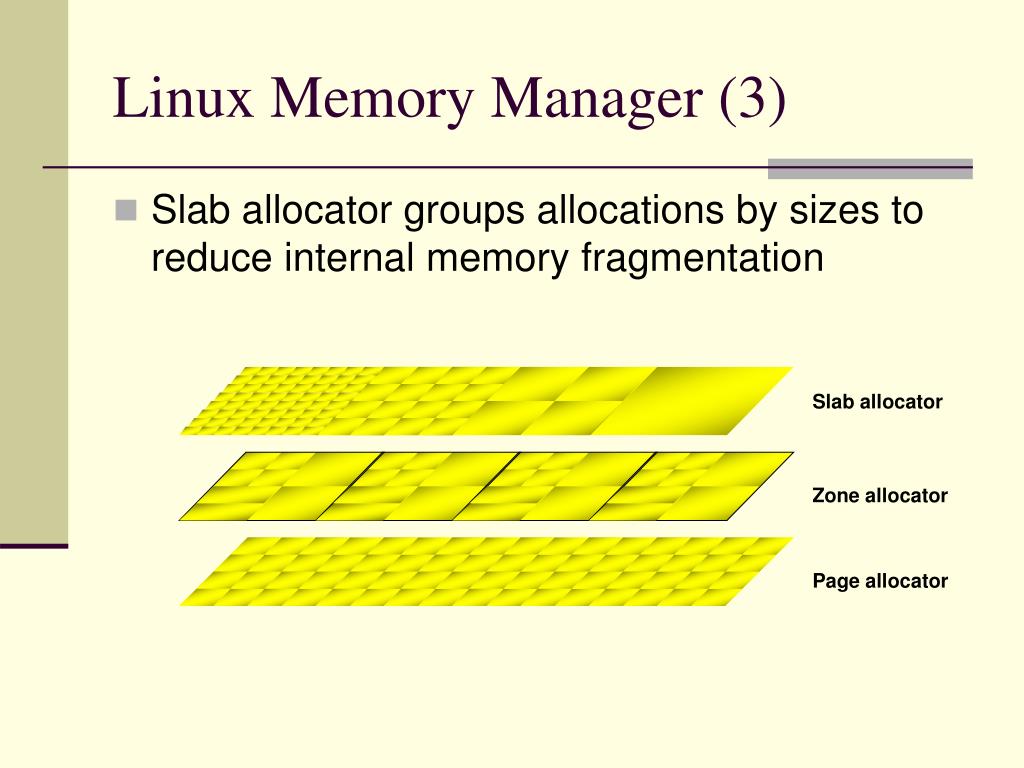 Linux Memory Manager (3)

Slab allocator groups allocations by sizes to reduce internal memory fragmentation

Slab allocator

Zone allocator

Page allocator